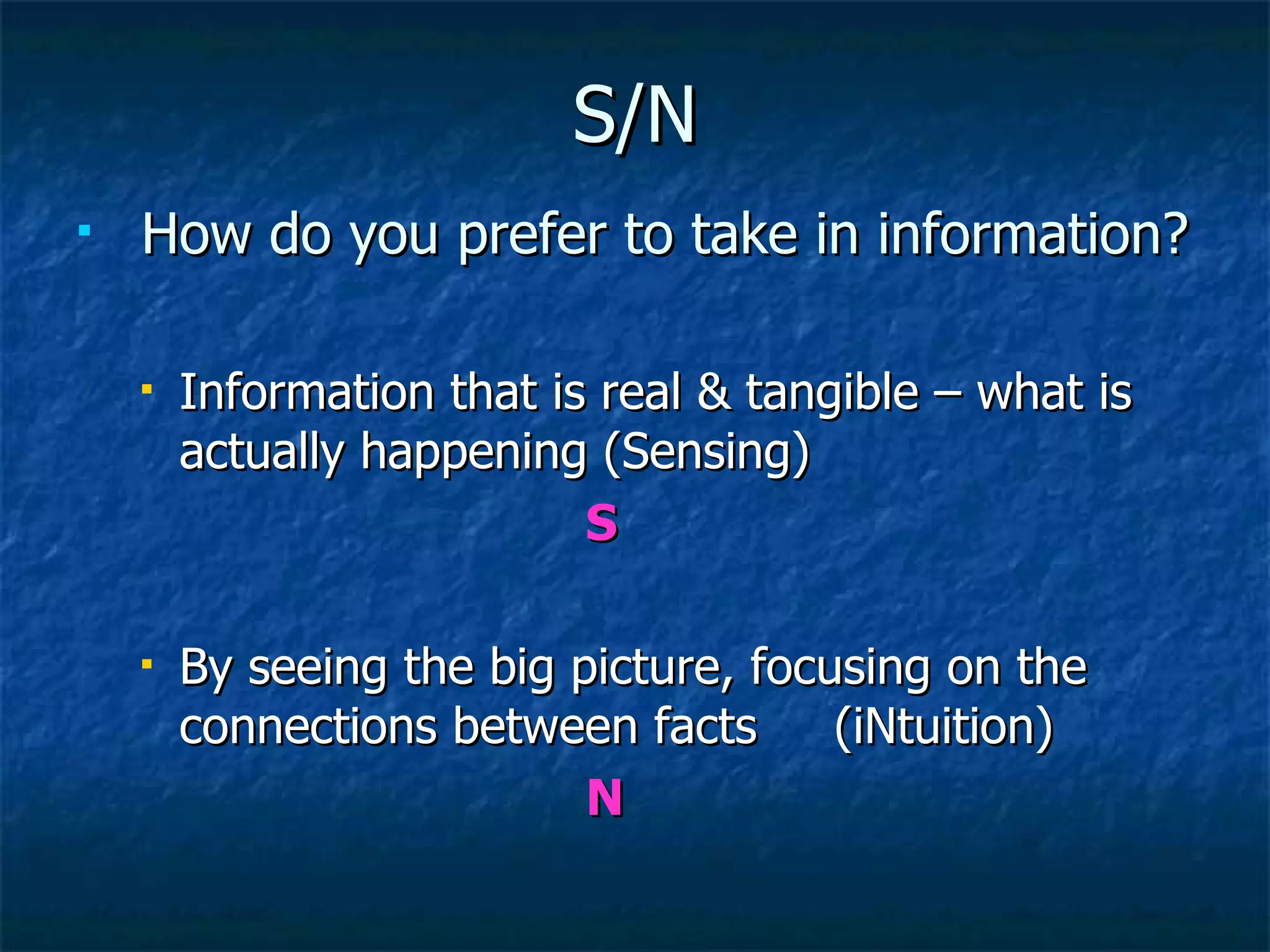 S/N

How do you prefer to take in information?

Information that is real & tangible – what is actually happening (Sensing)

S

By seeing the big picture, focusing on the connections between facts (iNtuition)

N